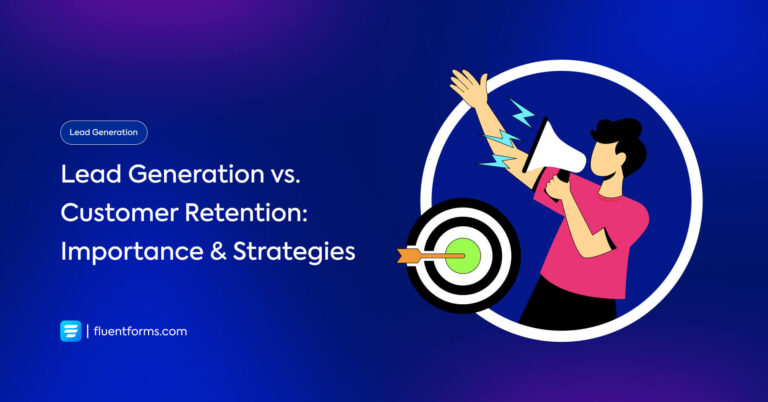 Lead Generation

Lead Generation vs. Customer Retention: Importance & Strategies

| fluentforms.com